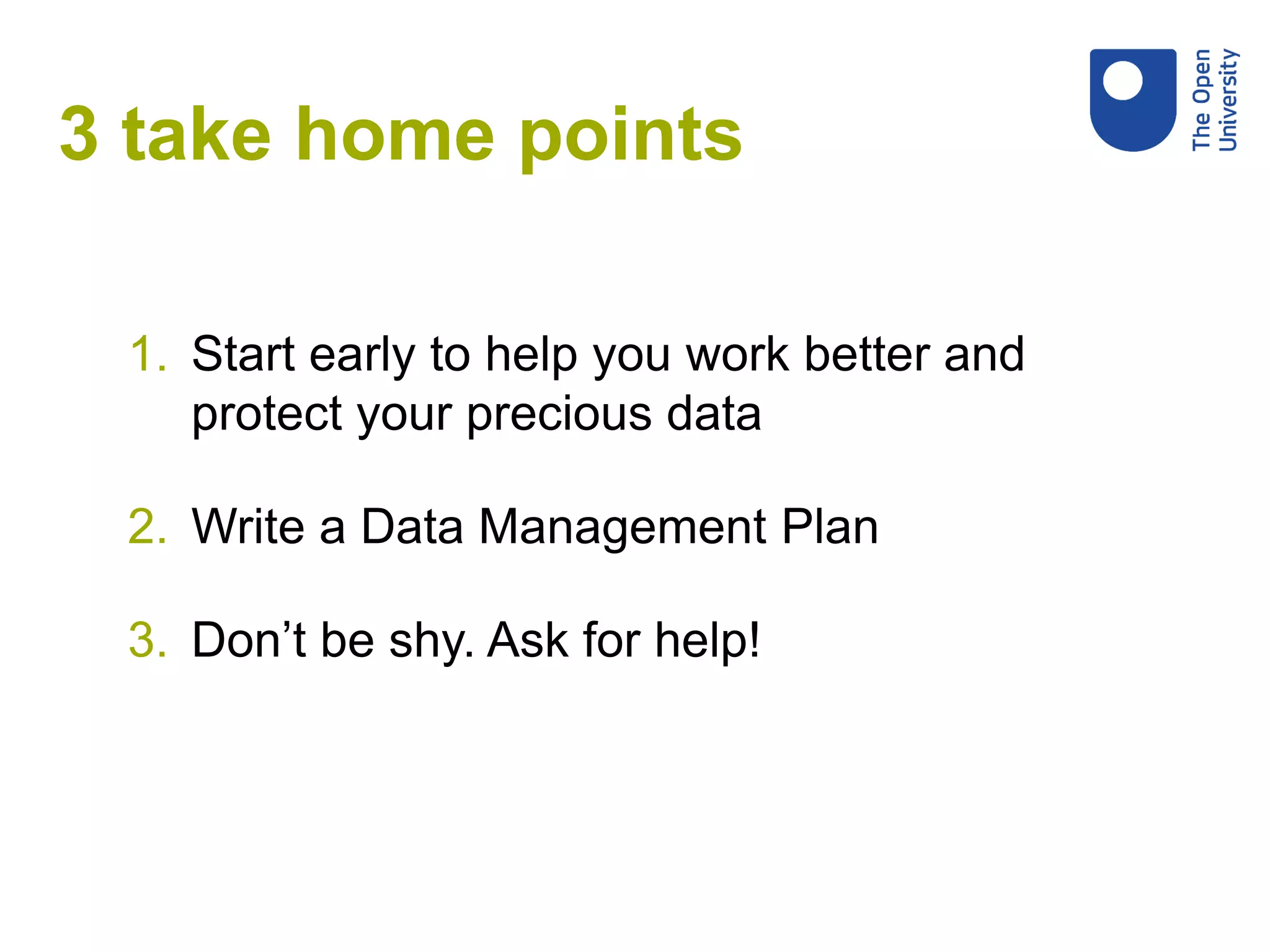 3 take home points

The Open University

1. Start early to help you work better and protect your precious data

2. Write a Data Management Plan

3. Don’t be shy. Ask for help!